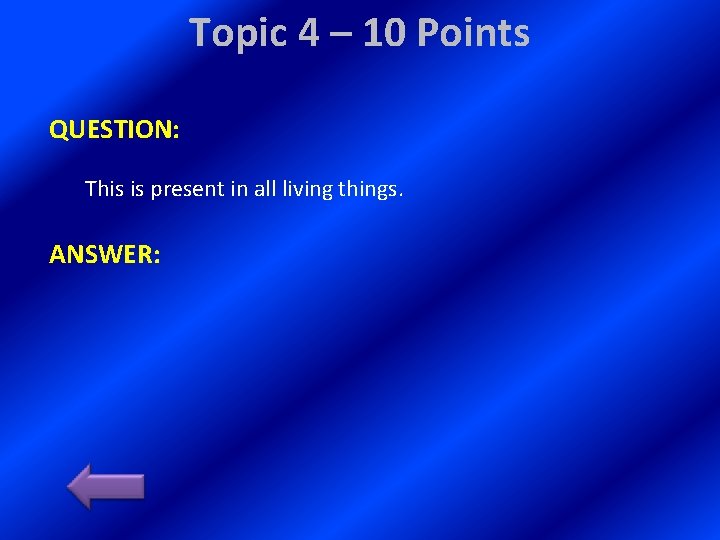 Topic 4 – 10 Points

QUESTION:

This is present in all living things.

ANSWER: